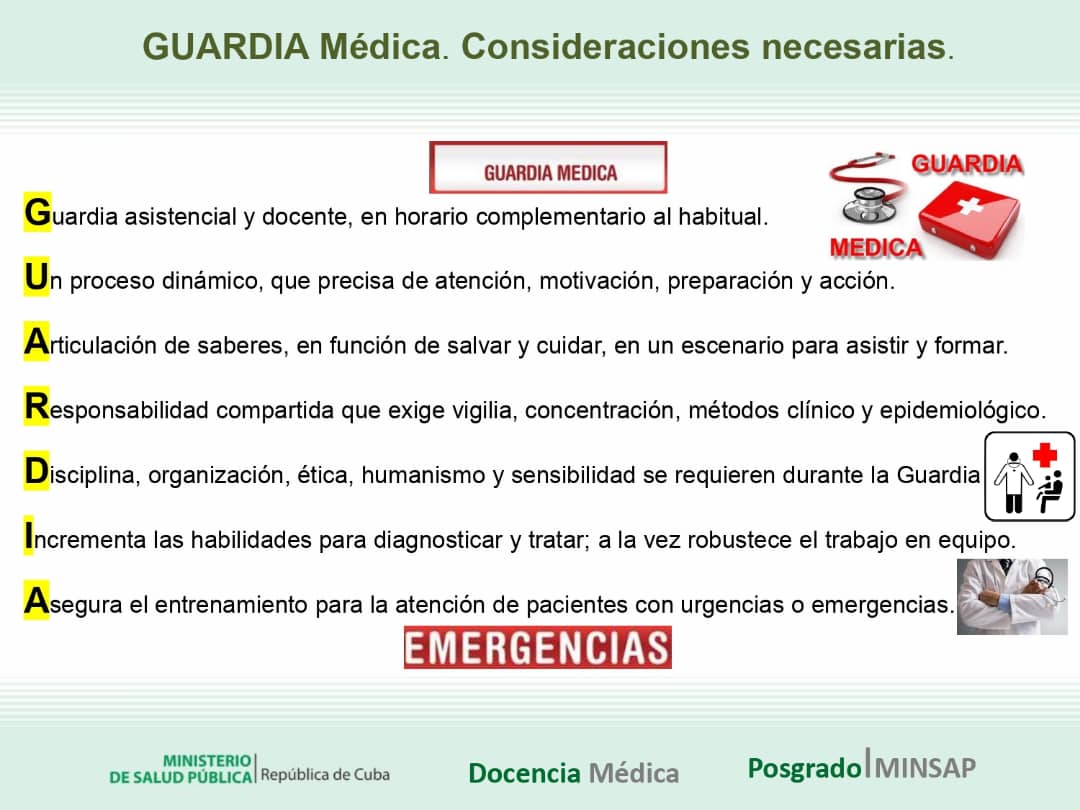 GUARDIA Médica. Consideraciones necesarias.

GUARDIA MEDICA

GUARDIA MEDICA

Guardia asistencial y docente, en horario complementario al habitual.

Un proceso dinámico, que precisa de atención, motivación, preparación y acción.

Articulación de saberes, en función de salvar y cuidar, en un escenario para asistir y formar.

Responsabilidad compartida que exige vigilia, concentración, métodos clínico y epidemiológico.

Disciplina, organización, ética, humanismo y sensibilidad se requieren durante la Guardia

Incrementa las habilidades para diagnosticar y tratar; a la vez robustece el trabajo en equipo.

Asegura el entrenamiento para la atención de pacientes con urgencias o emergencias.

EMERGENCIAS

MINISTERIO DE SALUD PÚBLICA | República de Cuba

Docencia Médica

Posgrado | MINSAP